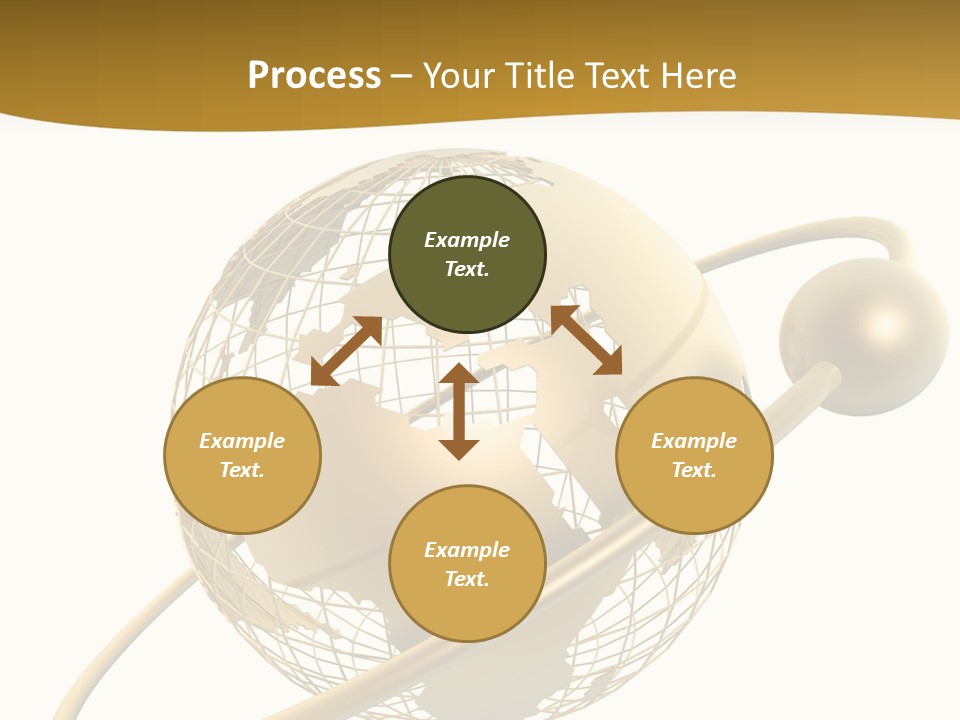 Process – Your Title Text Here

Example Text.

Example Text.

Example Text.

Example Text.